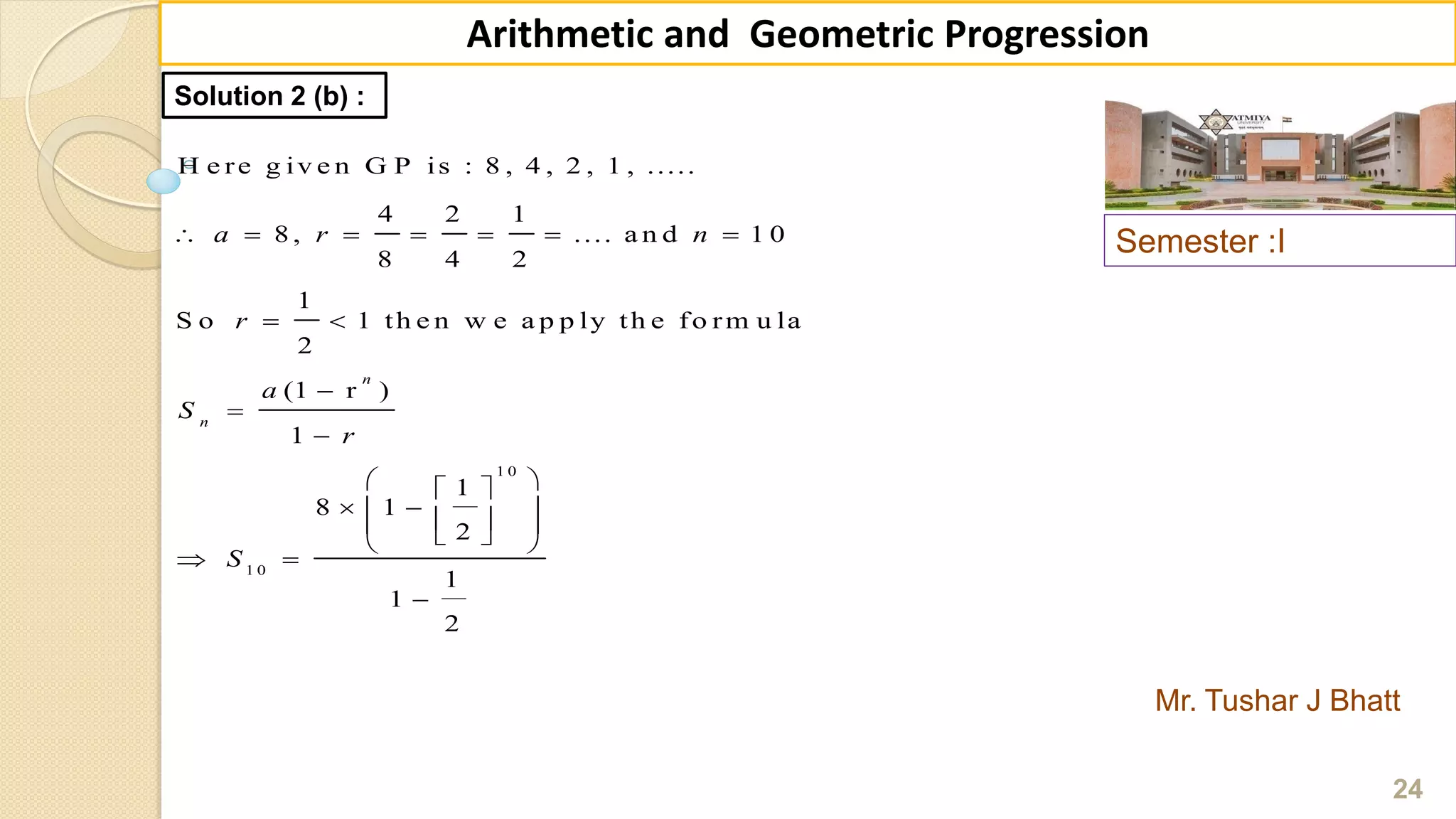 Arithmetic and Geometric Progression

Solution 2 (b) :

ATMIYA UNIVERSITY

Semester :I

Here given GP is : 8, 4, 2, 1, .....

$\therefore a = 8, r = \frac{4}{8} = \frac{2}{4} = \frac{1}{2} = ....$ and $n = 10$

So $r = \frac{1}{2} < 1$ then we apply the formula

$S_n = \frac{a(1 - r^n)}{1 - r}$

$\Rightarrow S_{10} = \frac{8 \times \left(1 - \left[\frac{1}{2}\right]^{10}\right)}{1 - \frac{1}{2}}$

Mr. Tushar J Bhatt

24